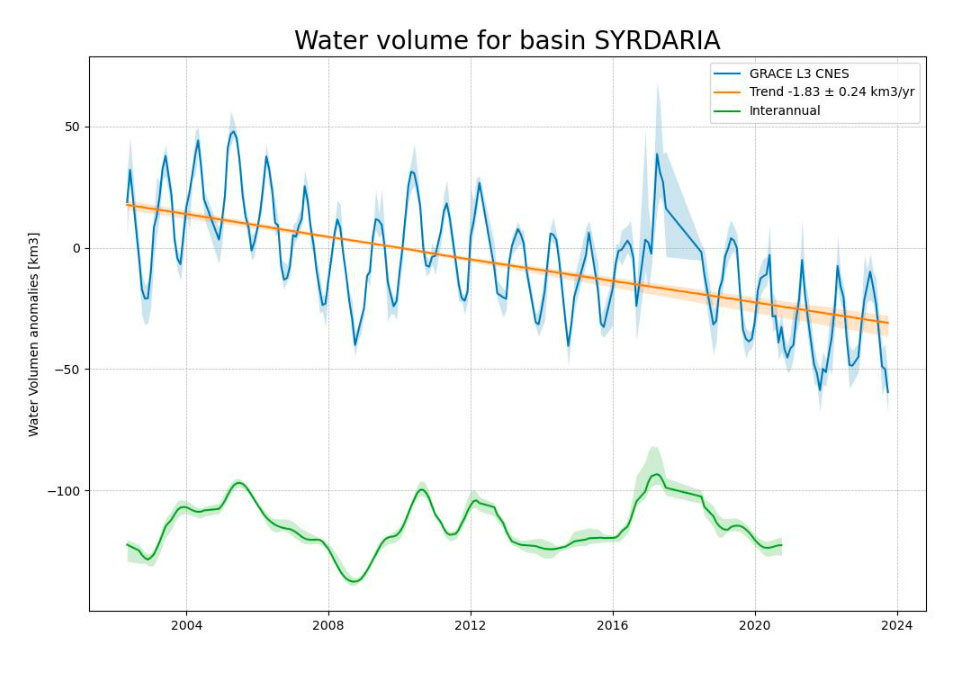 Water volume for basin SYRDARIA

GRACE L3 CNES
Trend -1.83 ± 0.24 km3/yr
Interannual

Water Volumen anomalies [km3]

50
0
−50
−100

2004
2008
2012
2016
2020
2024